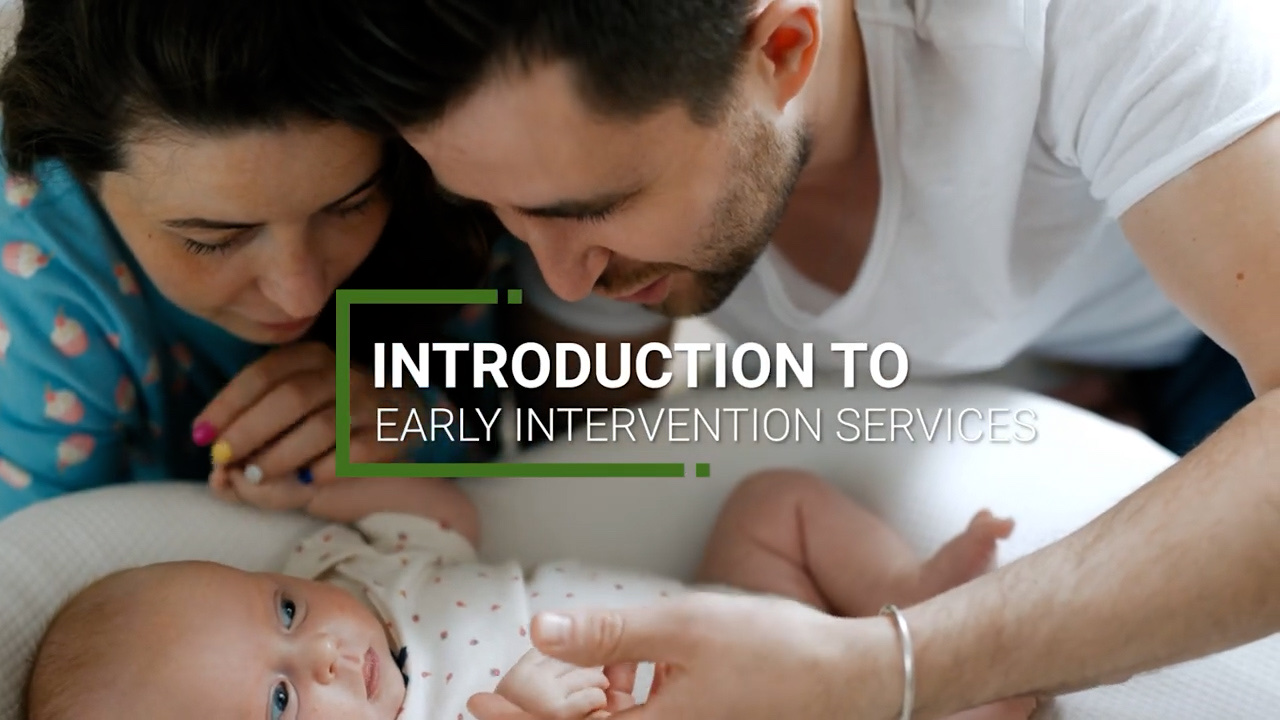 INTRODUCTION TO
EARLY INTERVENTION SERVICES